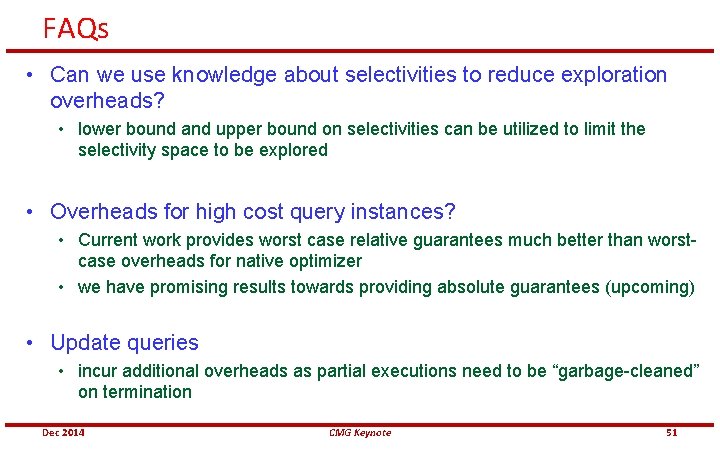 FAQs

• Can we use knowledge about selectivities to reduce exploration overheads?
  • lower bound and upper bound on selectivities can be utilized to limit the selectivity space to be explored

• Overheads for high cost query instances?
  • Current work provides worst case relative guarantees much better than worst-case overheads for native optimizer
  • we have promising results towards providing absolute guarantees (upcoming)

• Update queries
  • incur additional overheads as partial executions need to be "garbage-cleaned" on termination

Dec 2014 CMG Keynote 51